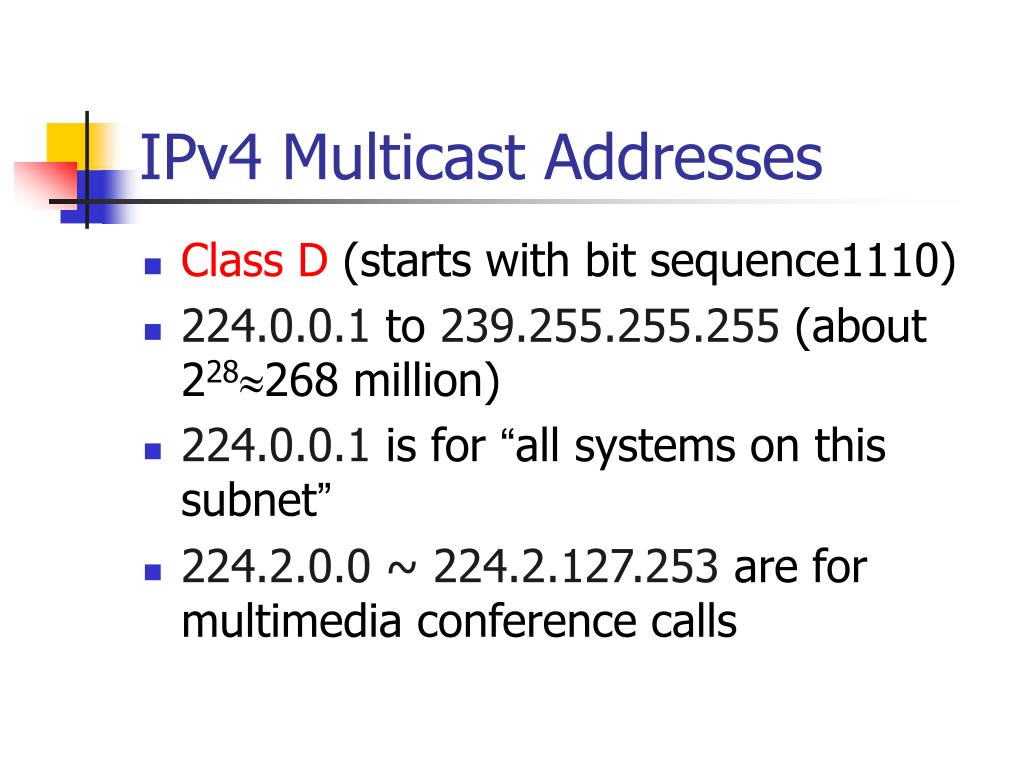 IPv4 Multicast Addresses

- Class D (starts with bit sequence1110)
- 224.0.0.1 to 239.255.255.255 (about $2^{28} \approx 268$ million)
- 224.0.0.1 is for “all systems on this subnet”
- 224.2.0.0 ~ 224.2.127.253 are for multimedia conference calls